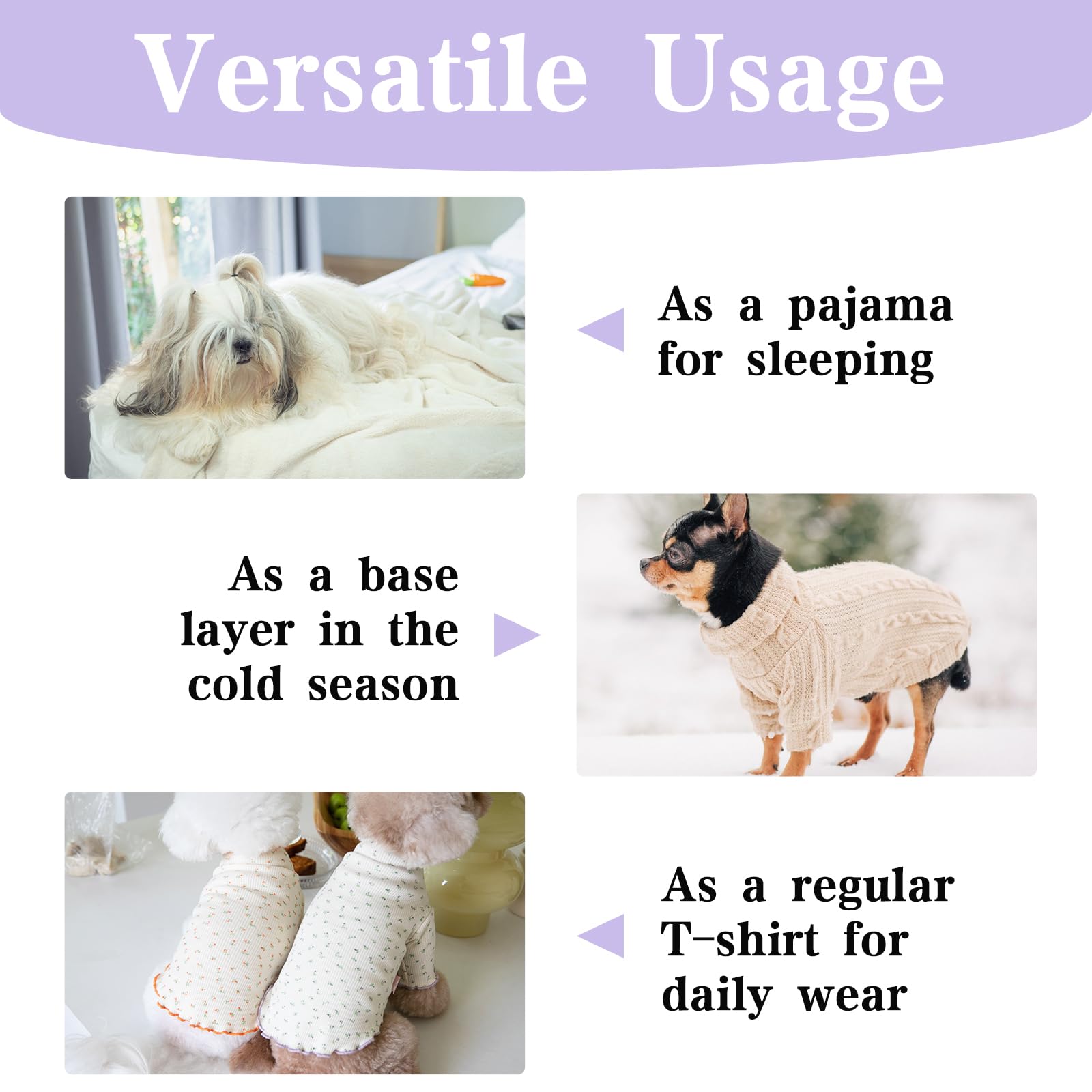 Versatile Usage

As a pajama for sleeping

As a base layer in the cold season

As a regular T-shirt for daily wear